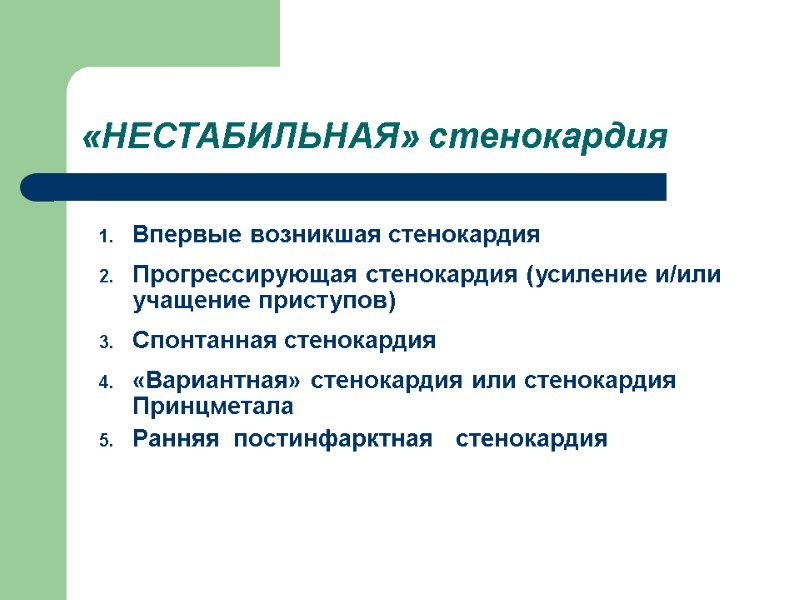 «НЕСТАБИЛЬНАЯ» стенокардия

1. Впервые возникшая стенокардия
2. Прогрессирующая стенокардия (усиление и/или учащение приступов)
3. Спонтанная стенокардия
4. «Вариантная» стенокардия или стенокардия Принцметала
5. Ранняя постинфарктная стенокардия